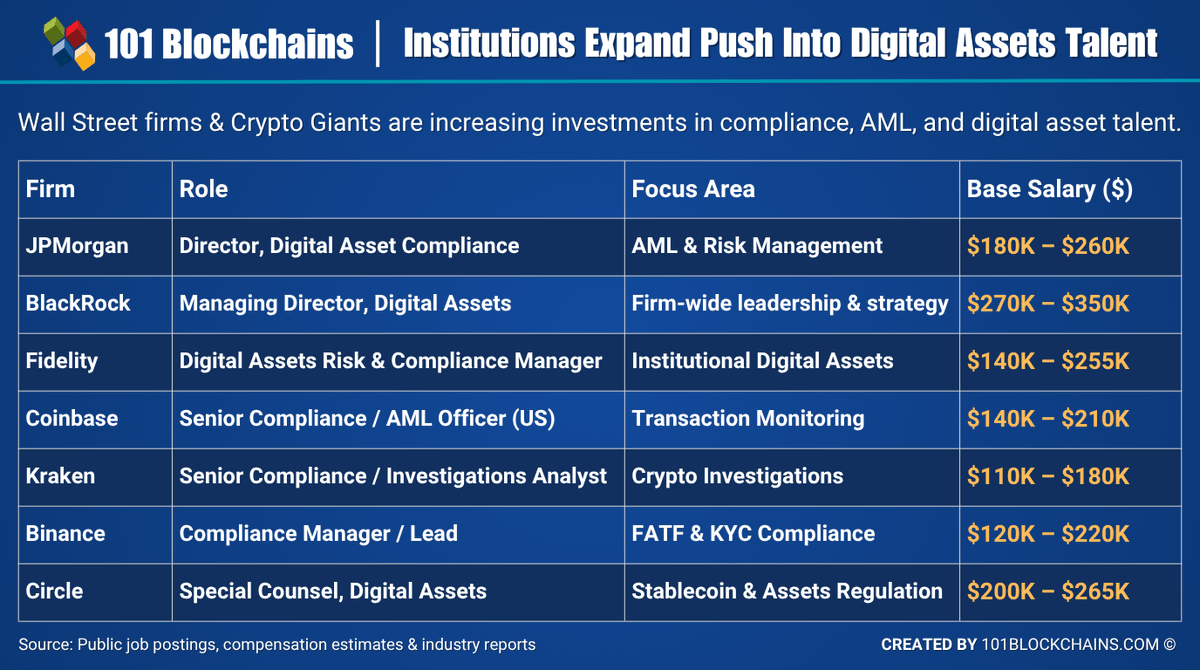 101 Blockchains | Institutions Expand Push Into Digital Assets Talent

Wall Street firms & Crypto Giants are increasing investments in compliance, AML, and digital asset talent.

| Firm | Role | Focus Area | Base Salary ($) |
|---|---|---|---|
| JPMorgan | Director, Digital Asset Compliance | AML & Risk Management | $180K – $260K |
| BlackRock | Managing Director, Digital Assets | Firm-wide leadership & strategy | $270K – $350K |
| Fidelity | Digital Assets Risk & Compliance Manager | Institutional Digital Assets | $140K – $255K |
| Coinbase | Senior Compliance / AML Officer (US) | Transaction Monitoring | $140K – $210K |
| Kraken | Senior Compliance / Investigations Analyst | Crypto Investigations | $110K – $180K |
| Binance | Compliance Manager / Lead | FATF & KYC Compliance | $120K – $220K |
| Circle | Special Counsel, Digital Assets | Stablecoin & Assets Regulation | $200K – $265K |

Source: Public job postings, compensation estimates & industry reports

CREATED BY 101BLOCKCHAINS.COM ©